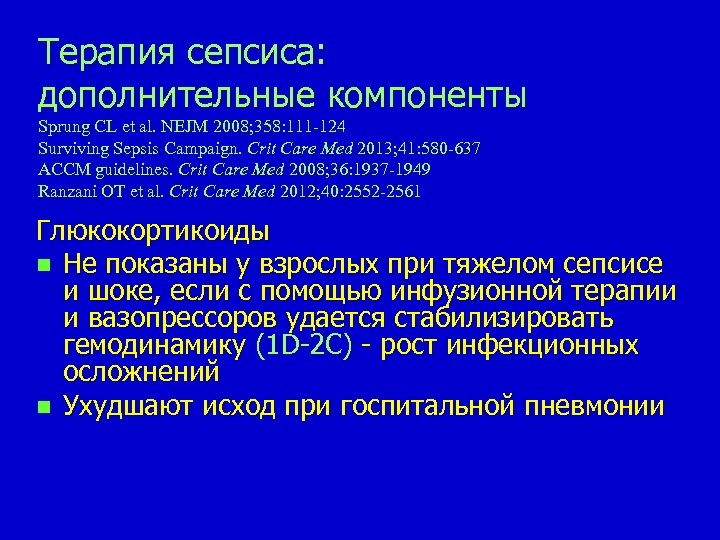 Терапия сепсиса: дополнительные компоненты

Sprung CL et al. NEJM 2008;358:111-124
Surviving Sepsis Campaign. Crit Care Med 2013;41:580-637
ACCM guidelines. Crit Care Med 2008;36:1937-1949
Ranzani OT et al. Crit Care Med 2012;40:2552-2561

Глюкокортикоиды

Не показаны у взрослых при тяжелом сепсисе и шоке, если с помощью инфузионной терапии и вазопрессоров удается стабилизировать гемодинамику (1D-2C) - рост инфекционных осложнений

Ухудшают исход при госпитальной пневмонии